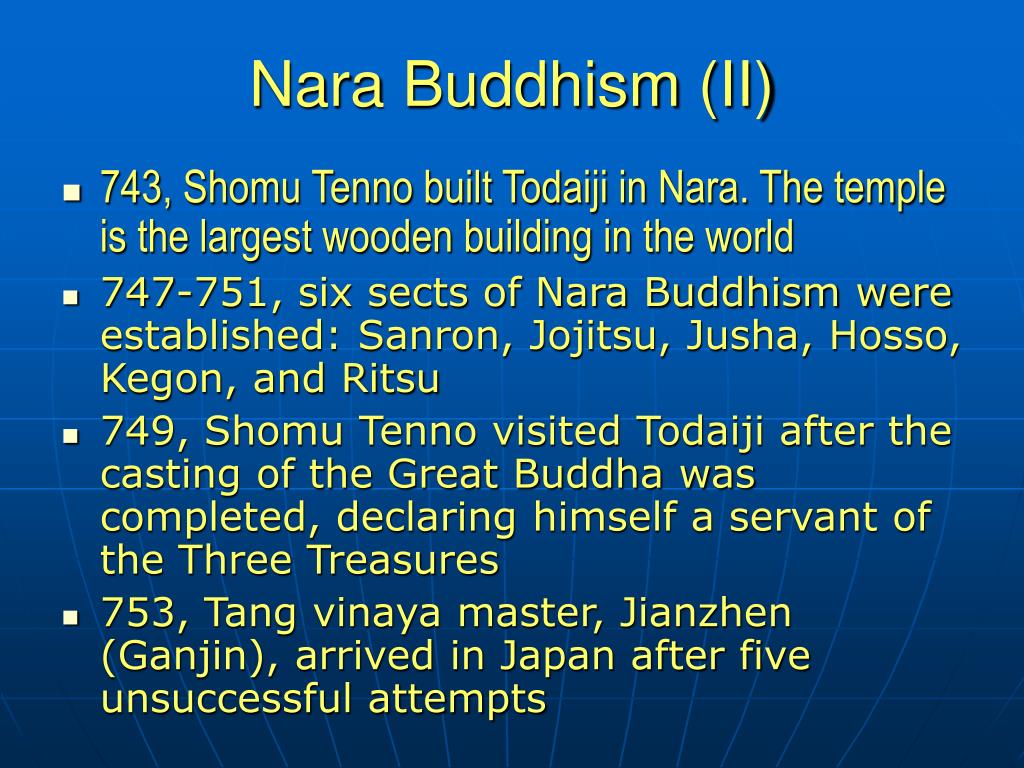 Nara Buddhism (II)

- 743, Shomu Tenno built Todaiji in Nara. The temple is the largest wooden building in the world
- 747-751, six sects of Nara Buddhism were established: Sanron, Jojitsu, Jusha, Hosso, Kegon, and Ritsu
- 749, Shomu Tenno visited Todaiji after the casting of the Great Buddha was completed, declaring himself a servant of the Three Treasures
- 753, Tang vinaya master, Jianzhen (Ganjin), arrived in Japan after five unsuccessful attempts